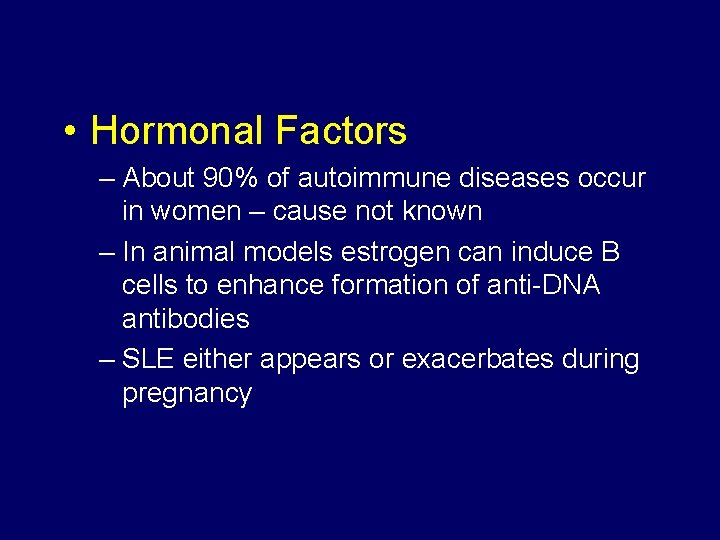 • Hormonal Factors

– About 90% of autoimmune diseases occur in women – cause not known

– In animal models estrogen can induce B cells to enhance formation of anti-DNA antibodies

– SLE either appears or exacerbates during pregnancy